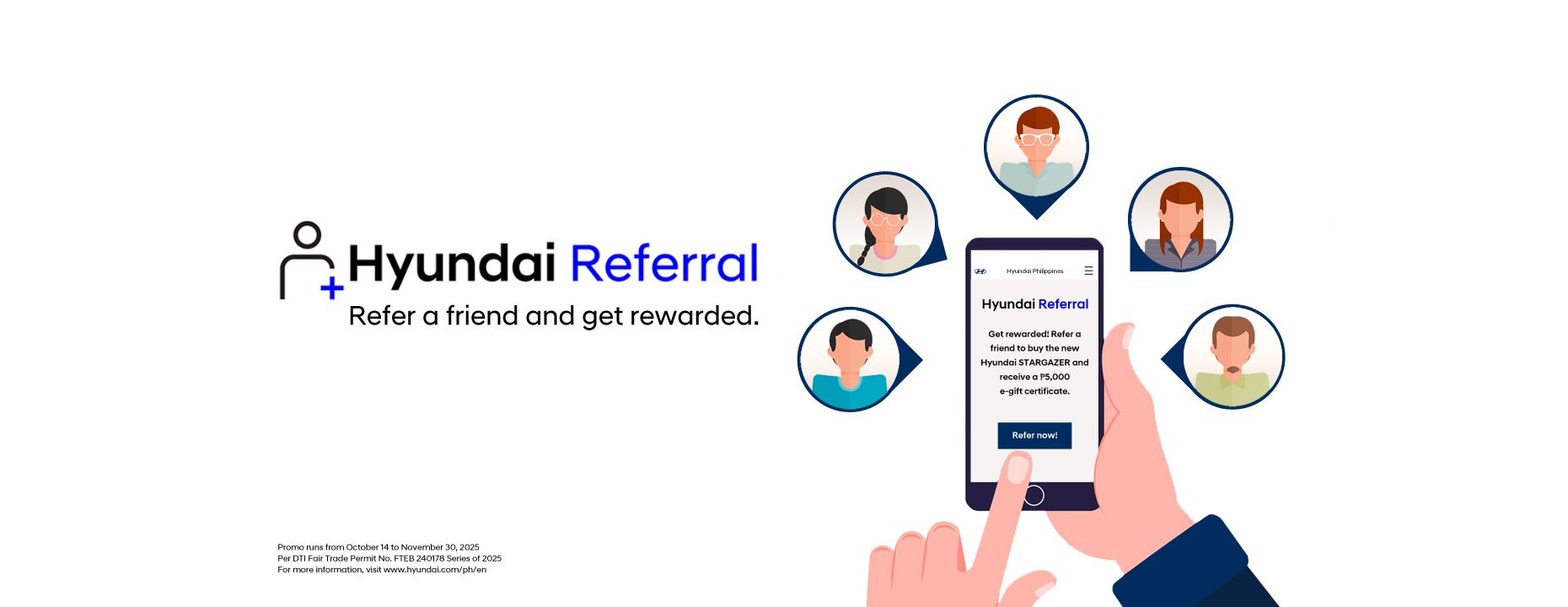 Hyundai Referral
Refer a friend and get rewarded.

Hyundai Philippines

Hyundai Referral

Get rewarded! Refer a friend to buy the new Hyundai STARGAZER and receive a ₱5,000 e-gift certificate.

Refer now!

Promo runs from October 14 to November 30, 2025
Per DTI Fair Trade Permit No. FTEB 240178 Series of 2025
For more information, visit www.hyundai.com/ph/en